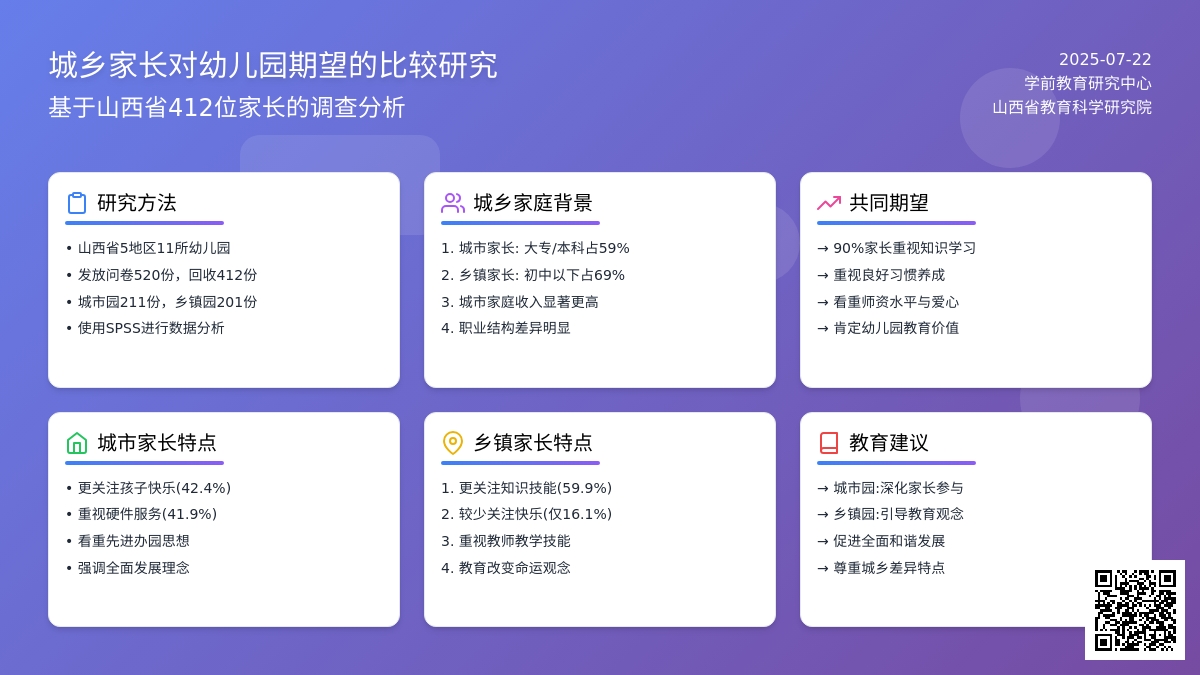 城乡家长对幼儿园期望的比较研究
基于山西省412位家长的调查分析

2025-07-22
学前教育研究中心
山西省教育科学研究院

研究方法
• 山西省5地区11所幼儿园
• 发放问卷520份，回收412份
• 城市园211份，乡镇园201份
• 使用SPSS进行数据分析

城乡家庭背景
1. 城市家长: 大专/本科占59%
2. 乡镇家长: 初中以下占69%
3. 城市家庭收入显著更高
4. 职业结构差异明显

共同期望
→ 90%家长重视知识学习
→ 重视良好习惯养成
→ 看重师资水平与爱心
→ 肯定幼儿园教育价值

城市家长特点
• 更关注孩子快乐(42.4%)
• 重视硬件服务(41.9%)
• 看重先进办园思想
• 强调全面发展理念

乡镇家长特点
1. 更关注知识技能(59.9%)
2. 较少关注快乐(仅16.1%)
3. 重视教师教学技能
4. 教育改变命运观念

教育建议
→ 城市园:深化家长参与
→ 乡镇园:引导教育观念
→ 促进全面和谐发展
→ 尊重城乡差异特点